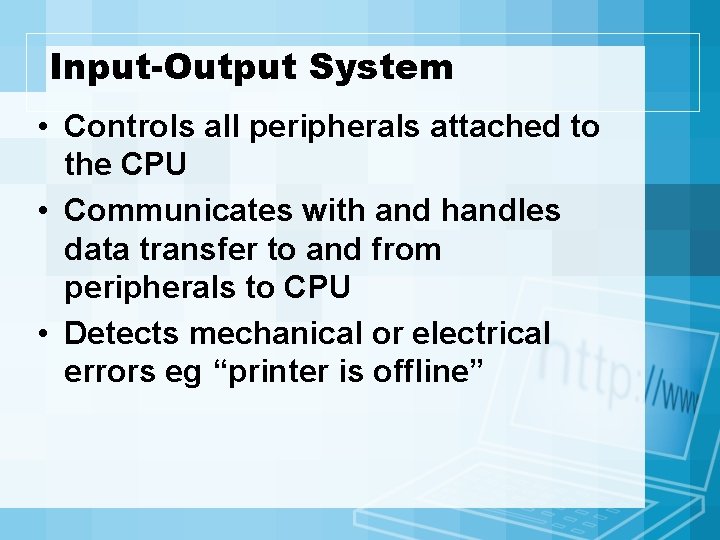 Input-Output System

• Controls all peripherals attached to the CPU

• Communicates with and handles data transfer to and from peripherals to CPU

• Detects mechanical or electrical errors eg “printer is offline”

http://www